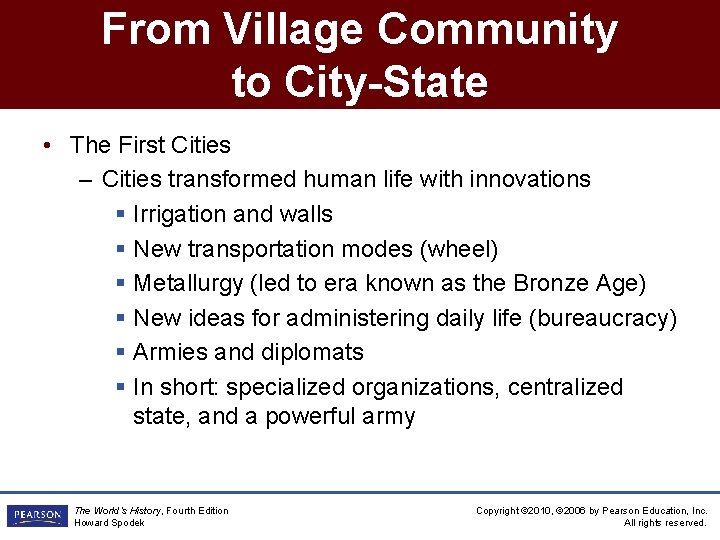 From Village Community to City-State

• The First Cities
– Cities transformed human life with innovations
▪ Irrigation and walls
▪ New transportation modes (wheel)
▪ Metallurgy (led to era known as the Bronze Age)
▪ New ideas for administering daily life (bureaucracy)
▪ Armies and diplomats
▪ In short: specialized organizations, centralized state, and a powerful army

PEARSON

The World's History, Fourth Edition
Howard Spodek

Copyright ©2010, ©2006 by Pearson Education, Inc.
All rights reserved.